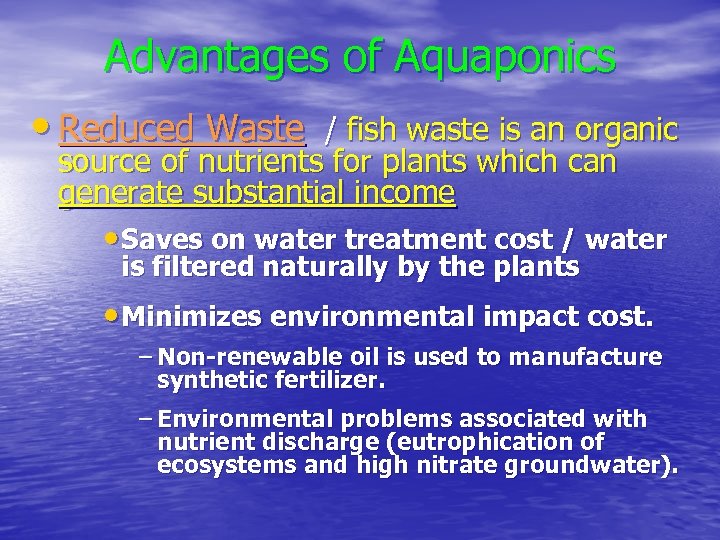 Advantages of Aquaponics

• Reduced Waste / fish waste is an organic source of nutrients for plants which can generate substantial income

• Saves on water treatment cost / water is filtered naturally by the plants

• Minimizes environmental impact cost.

– Non-renewable oil is used to manufacture synthetic fertilizer.

– Environmental problems associated with nutrient discharge (eutrophication of ecosystems and high nitrate groundwater).